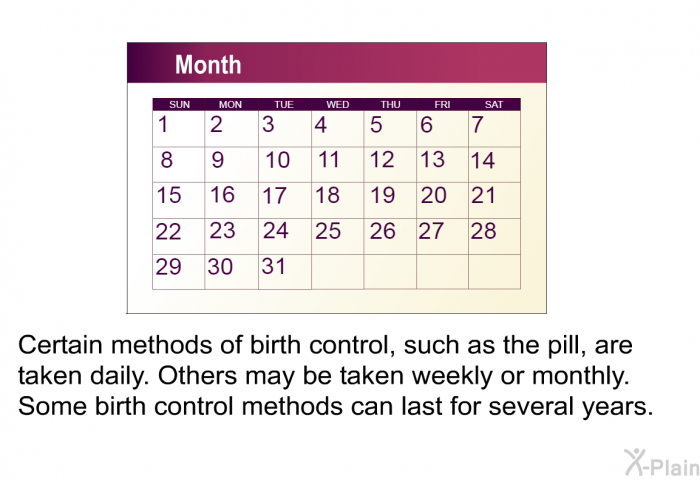 Month

| SUN | MON | TUE | WED | THU | FRI | SAT |
|---|---|---|---|---|---|---|
| 1 | 2 | 3 | 4 | 5 | 6 | 7 |
| 8 | 9 | 10 | 11 | 12 | 13 | 14 |
| 15 | 16 | 17 | 18 | 19 | 20 | 21 |
| 22 | 23 | 24 | 25 | 26 | 27 | 28 |
| 29 | 30 | 31 | | | | |

Certain methods of birth control, such as the pill, are taken daily. Others may be taken weekly or monthly. Some birth control methods can last for several years.

X-Plain